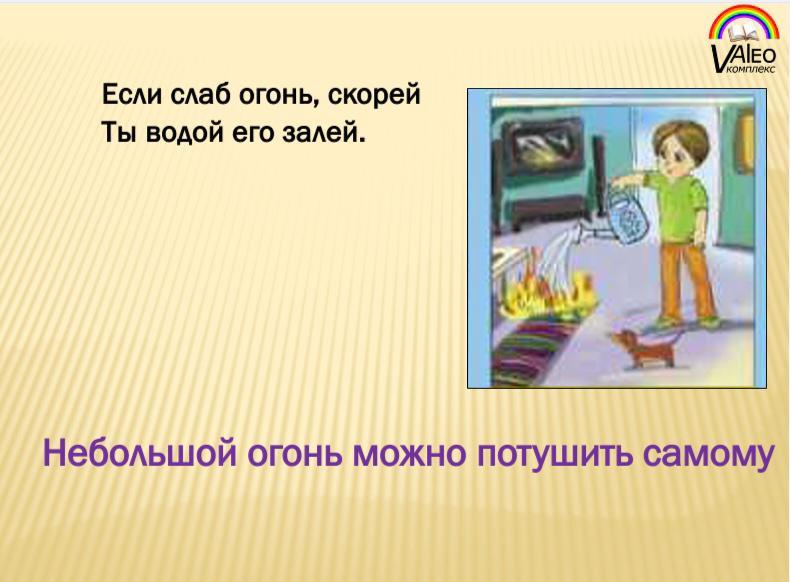 VAlEO комплекс

Если слаб огонь, скорей
Ты водой его залей.

Небольшой огонь можно потушить самому